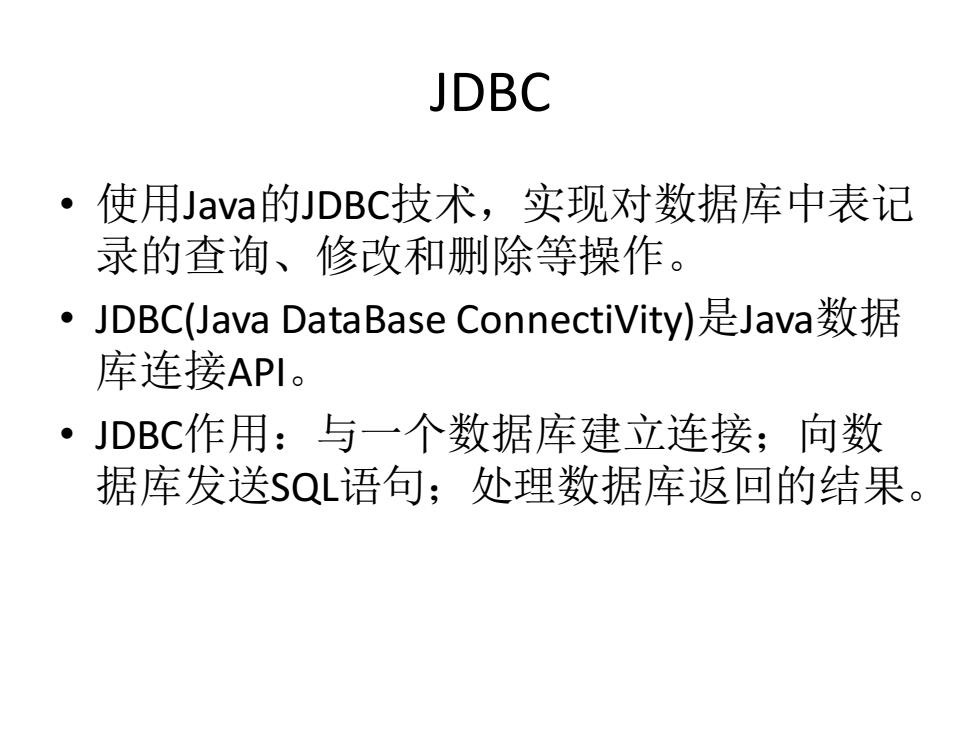 JDBC

• 使用Java的JDBC技术，实现对数据库中表记录的查询、修改和删除等操作。

• JDBC(Java DataBase ConnectiVity)是Java数据库连接API。

• JDBC作用：与一个数据库建立连接；向数据库发送SQL语句；处理数据库返回的结果。